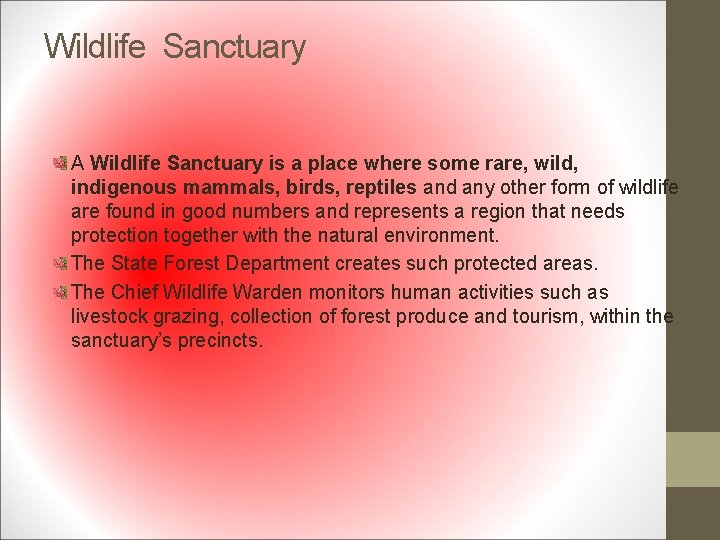 Wildlife Sanctuary

A Wildlife Sanctuary is a place where some rare, wild, indigenous mammals, birds, reptiles and any other form of wildlife are found in good numbers and represents a region that needs protection together with the natural environment.

The State Forest Department creates such protected areas.

The Chief Wildlife Warden monitors human activities such as livestock grazing, collection of forest produce and tourism, within the sanctuary's precincts.